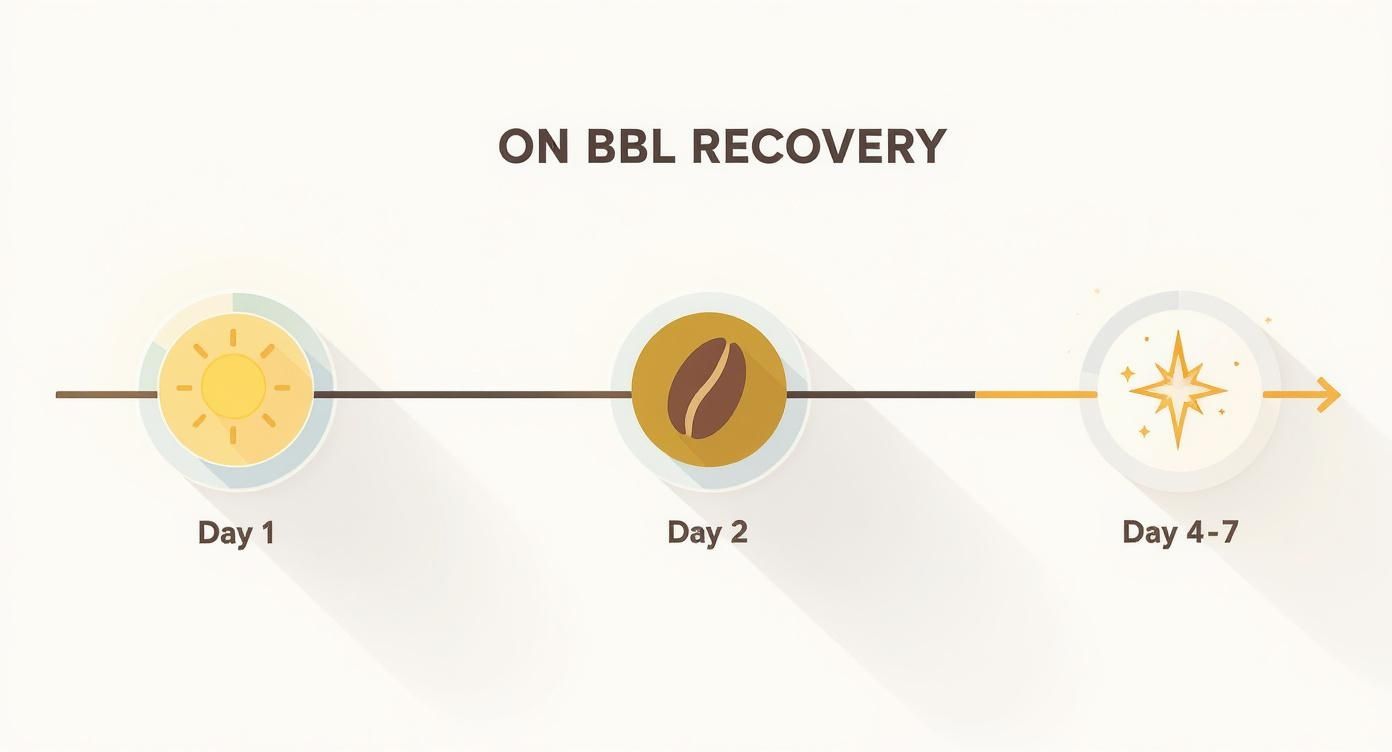 ON BBL RECOVERY

Day 1

Day 2

Day 4-7